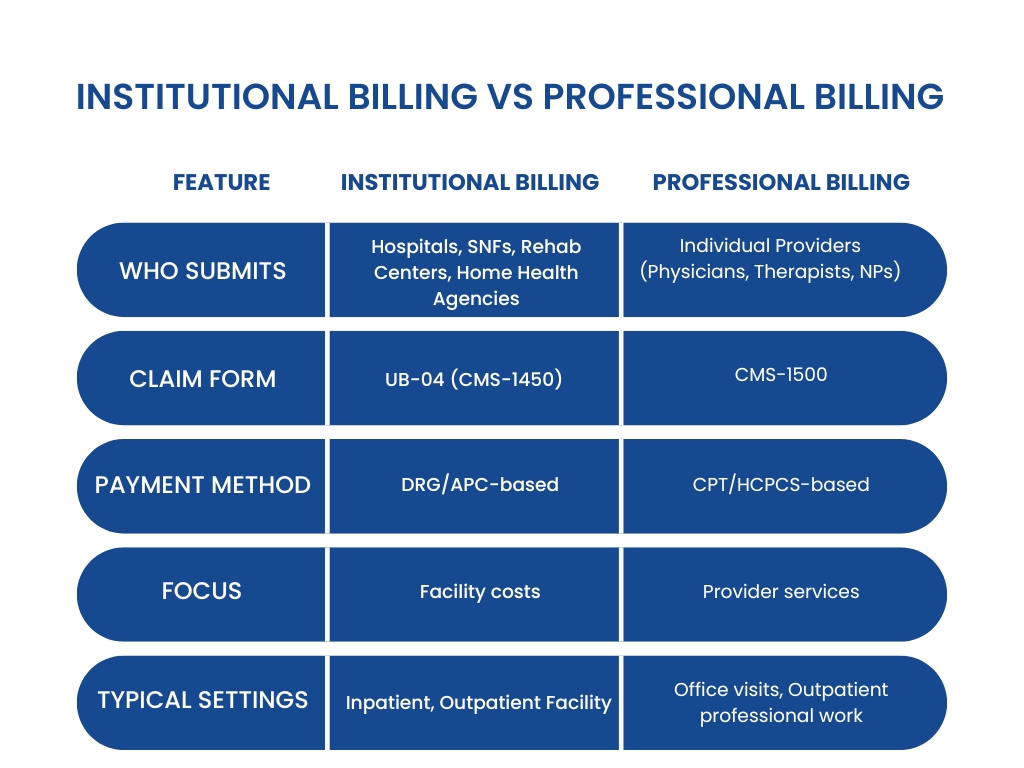 INSTITUTIONAL BILLING VS PROFESSIONAL BILLING

| FEATURE | INSTITUTIONAL BILLING | PROFESSIONAL BILLING |
|---|---|---|
| WHO SUBMITS | Hospitals, SNFs, Rehab Centers, Home Health Agencies | Individual Providers (Physicians, Therapists, NPs) |
| CLAIM FORM | UB-04 (CMS-1450) | CMS-1500 |
| PAYMENT METHOD | DRG/APC-based | CPT/HCPCS-based |
| FOCUS | Facility costs | Provider services |
| TYPICAL SETTINGS | Inpatient, Outpatient Facility | Office visits, Outpatient professional work |